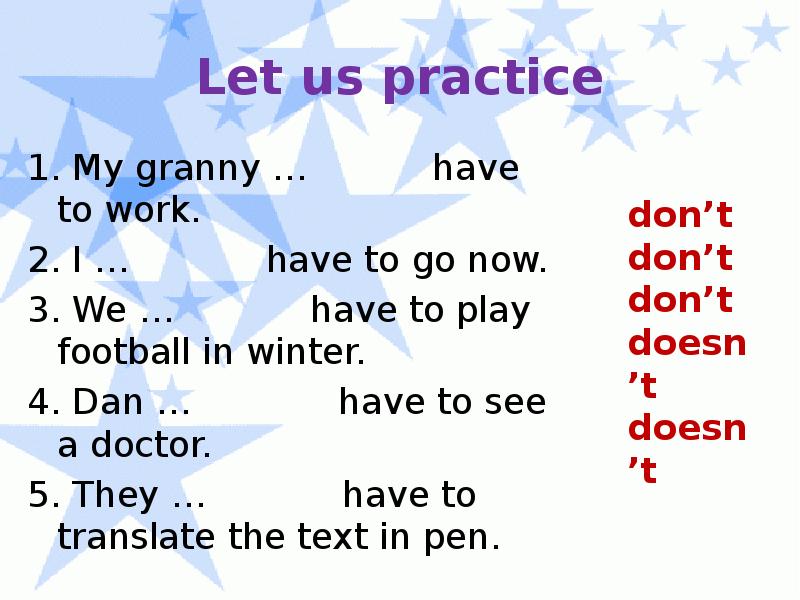 Let us practice

1. My granny … have to work.

2. I … have to go now.

3. We … have to play football in winter.

4. Dan … have to see a doctor.

5. They … have to translate the text in pen.

don’t
don’t
don’t
doesn’t
doesn’t